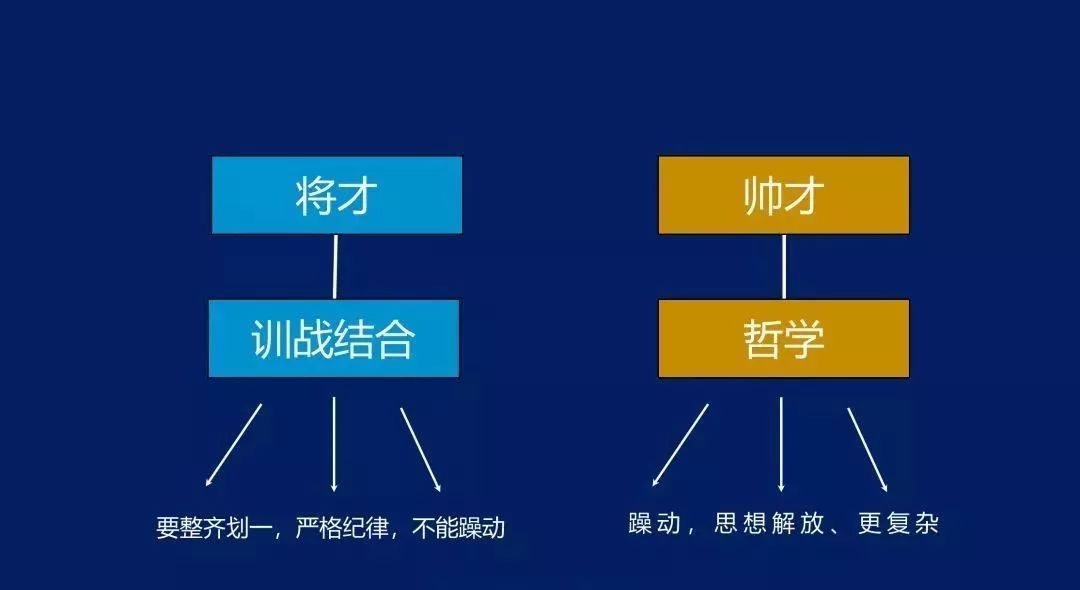 将才

训战结合

要整齐划一，严格纪律，不能躁动

帅才

哲学

躁动，思想解放、更复杂